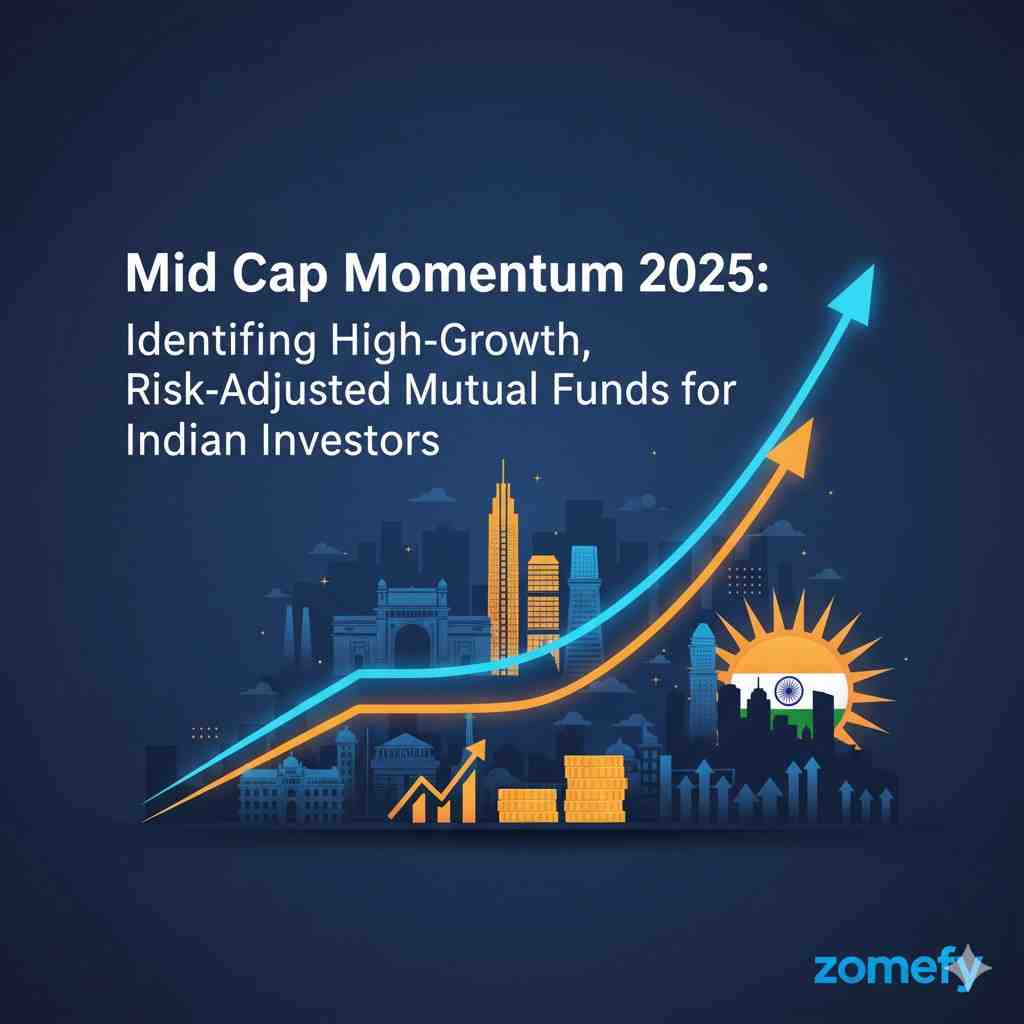 Mid Cap Momentum 2025:
Identifing High-Growth, Risk-Adjusted Mutual Funds for Indian Investors

zomefy